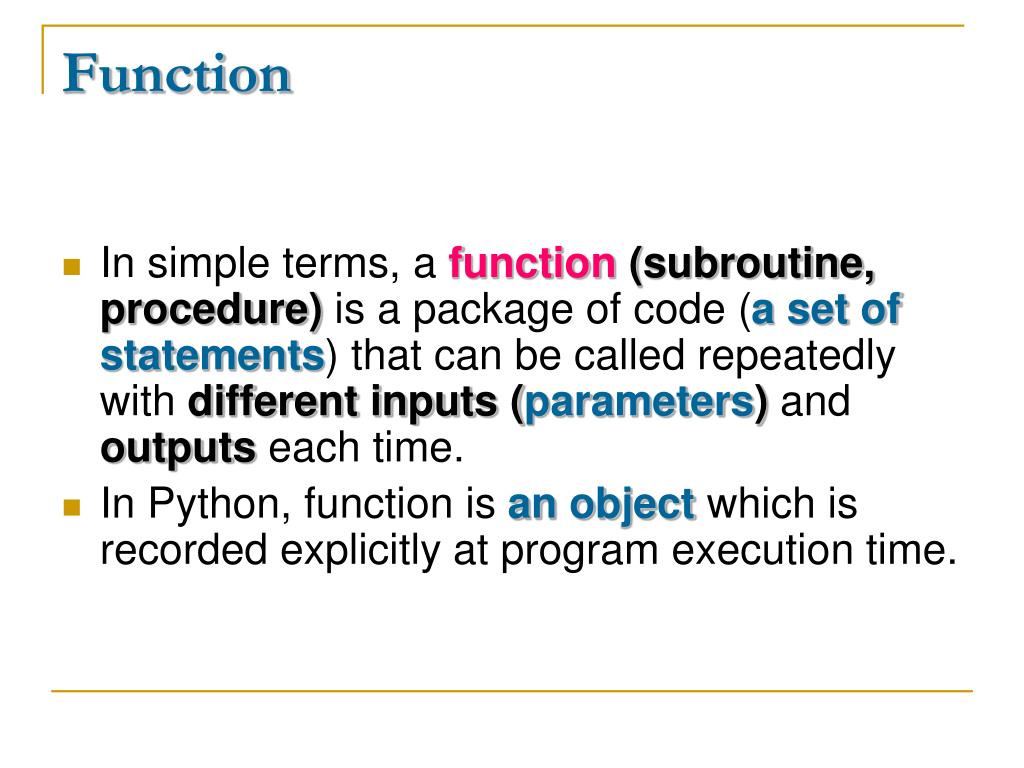 Function

In simple terms, a function (subroutine, procedure) is a package of code (a set of statements) that can be called repeatedly with different inputs (parameters) and outputs each time.

In Python, function is an object which is recorded explicitly at program execution time.